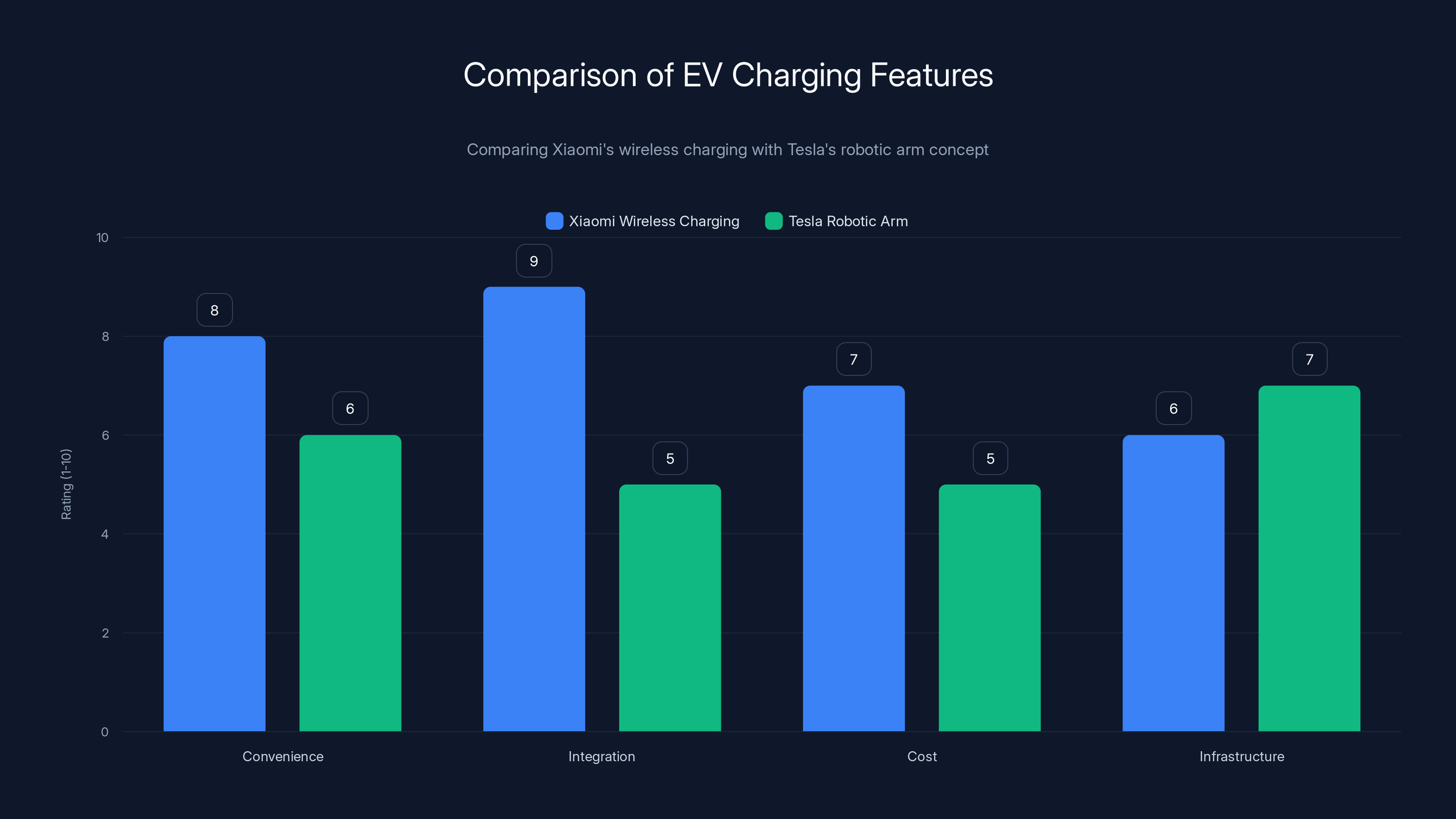 Comparison of EV Charging Features

Comparing Xiaomi's wireless charging with Tesla's robotic arm concept

Xiaomi Wireless Charging
Tesla Robotic Arm

Rating (1-10)

10
8
6
4
2
0

8
6
9
5
7
5
6
7

Convenience
Integration
Cost
Infrastructure